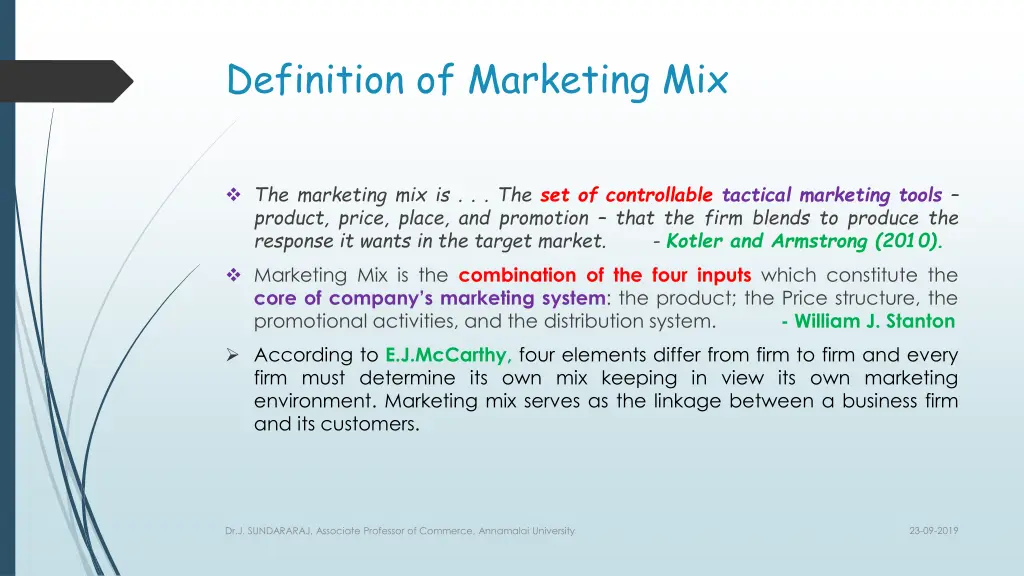 Definition of Marketing Mix

❖ The marketing mix is . . . The set of controllable tactical marketing tools – product, price, place, and promotion – that the firm blends to produce the response it wants in the target market. - Kotler and Armstrong (2010).

❖ Marketing Mix is the combination of the four inputs which constitute the core of company's marketing system: the product; the Price structure, the promotional activities, and the distribution system. - William J. Stanton

➢ According to E.J.McCarthy, four elements differ from firm to firm and every firm must determine its own mix keeping in view its own marketing environment. Marketing mix serves as the linkage between a business firm and its customers.

Dr.J. SUNDARARAJ, Associate Professor of Commerce, Annamalai University

23-09-2019